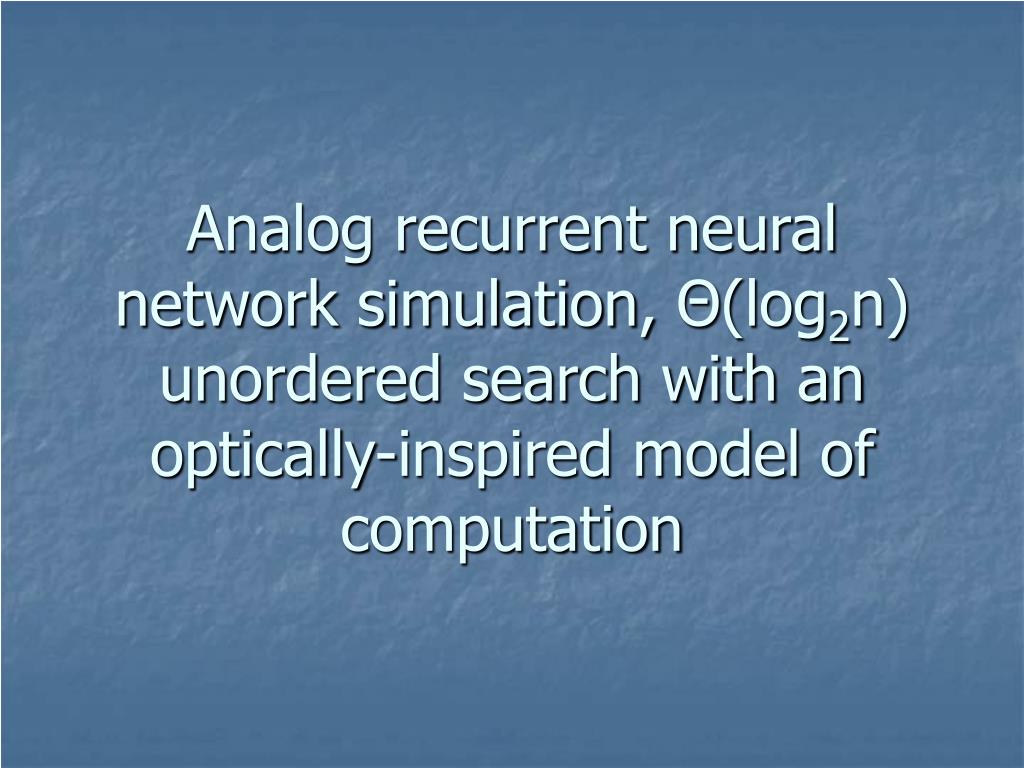 Analog recurrent neural network simulation, $\Theta(\log_2 n)$ unordered search with an optically-inspired model of computation